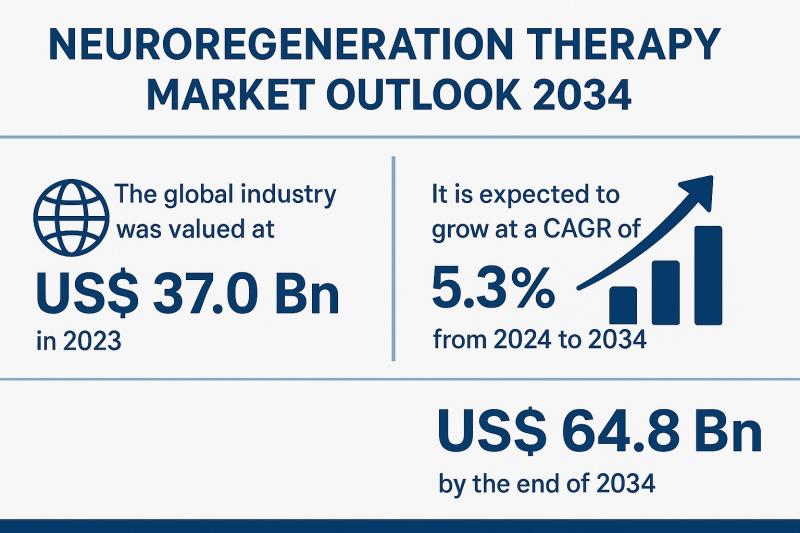 NEUROREGENERATION THERAPY MARKET OUTLOOK 2034

The global industry was valued at

US$ 37.0 Bn

in 2023

It is expected to grow at a CAGR of

5.3%

from 2024 to 2034

US$ 64.8 Bn

by the end of 2034